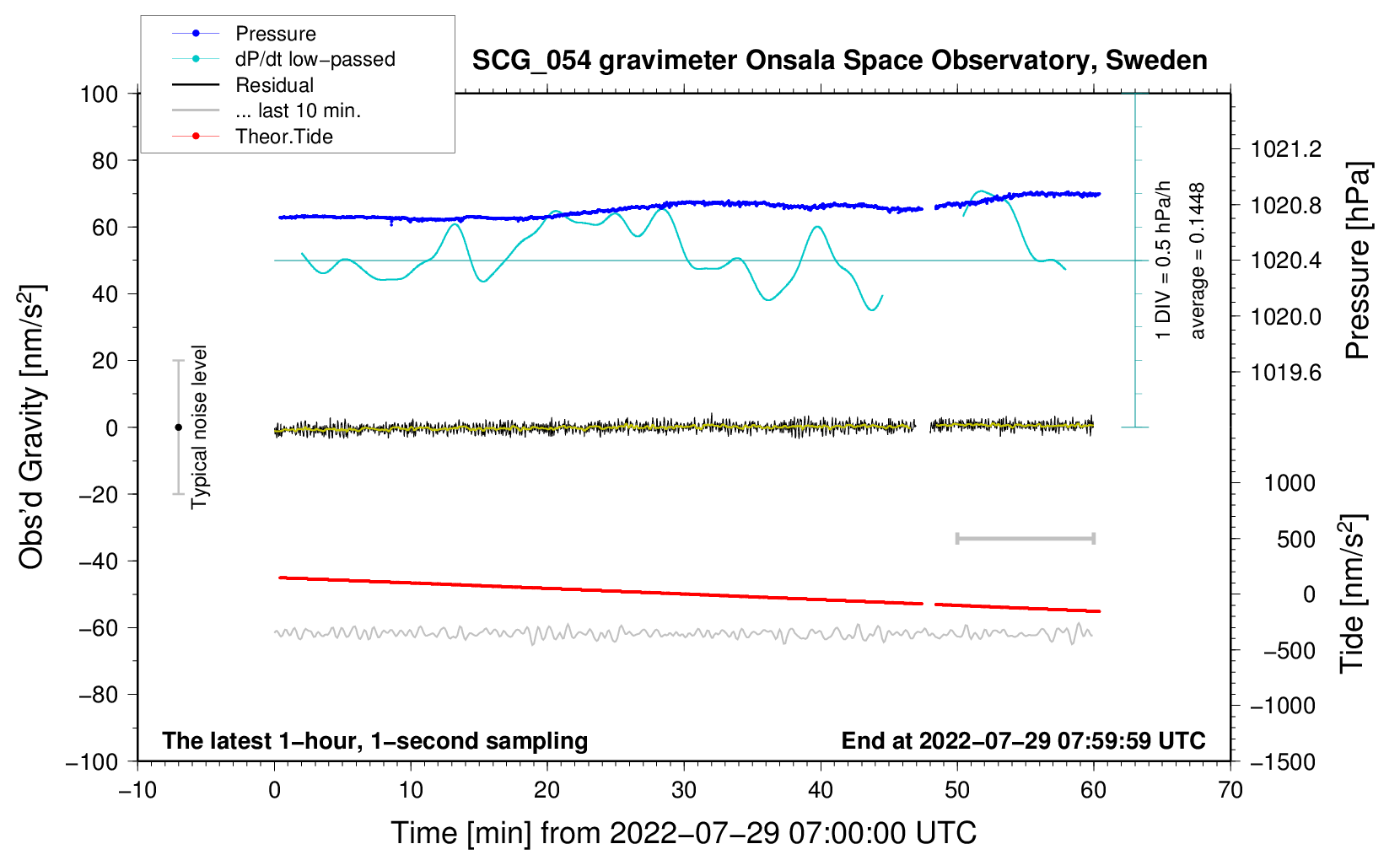 Pressure
dP/dt low−passed
Residual
... last 10 min.
Theor.Tide

SCG_054 gravimeter Onsala Space Observatory, Sweden

100
80
60
40
20
0
−20
−40
−60
−80
−100

Obs'd Gravity [nm/s$^2$]

Typical noise level

1 DIV = 0.5 hPa/h
average = 0.1448

1021.2
1020.8
1020.4
1020.0
1019.6

Pressure [hPa]

1000
500
0
−500
−1000
−1500

Tide [nm/s$^2$]

The latest 1−hour, 1−second sampling
End at 2022−07−29 07:59:59 UTC

−10
0
10
20
30
40
50
60
70

Time [min] from 2022−07−29 07:00:00 UTC